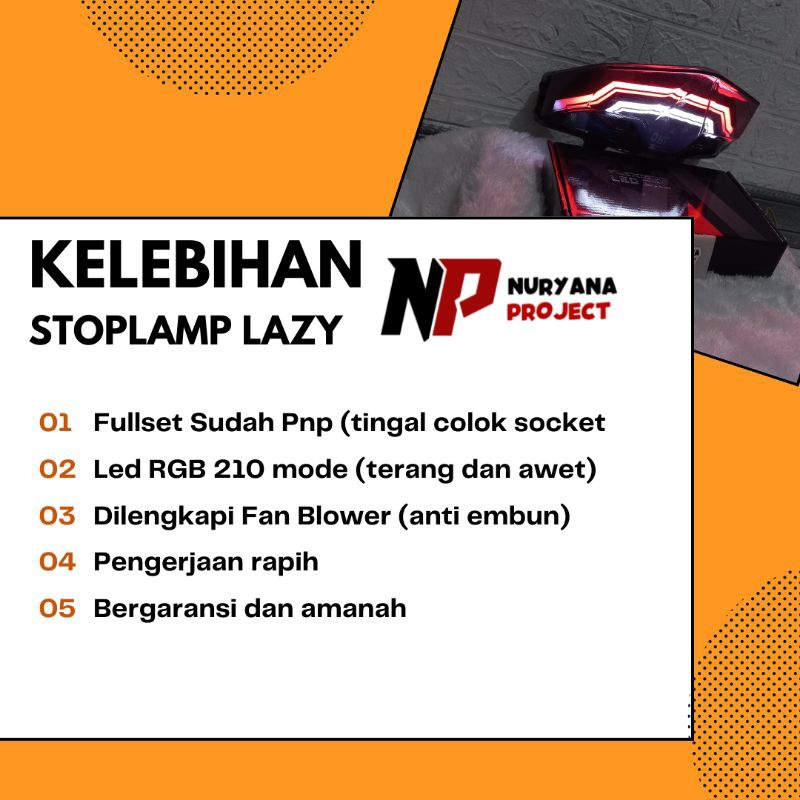 KELEBIHAN
STOPLAMP LAZY

NP NURYANA PROJECT

01 Fullset Sudah Pnp (tingal colok socket

02 Led RGB 210 mode (terang dan awet)

03 Dilengkapi Fan Blower (anti embun)

04 Pengerjaan rapih

05 Bergaransi dan amanah